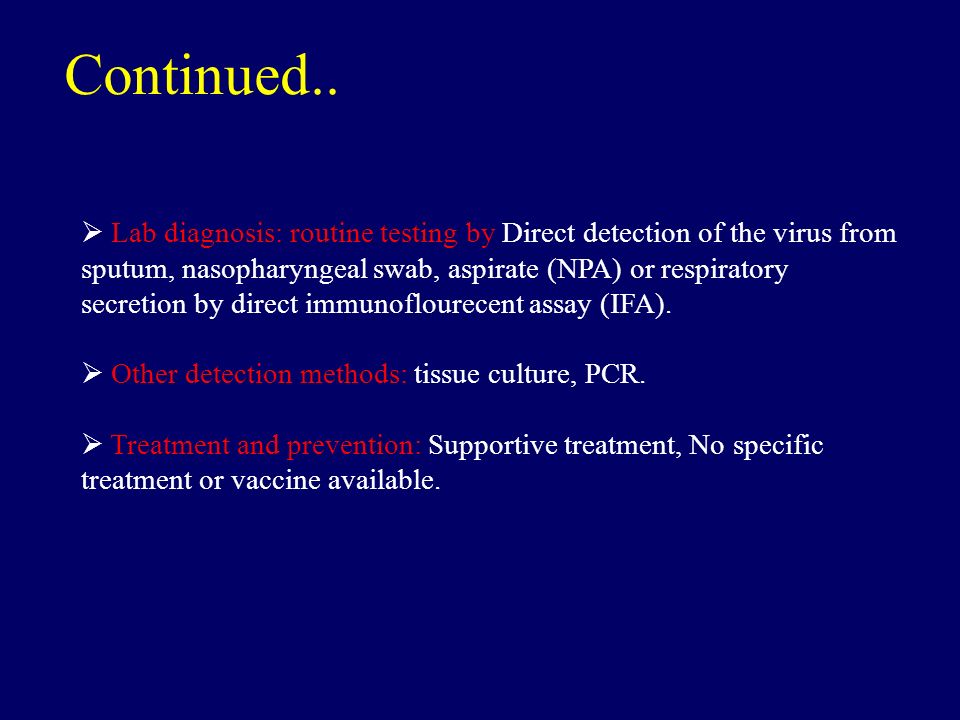 Continued..

➢ Lab diagnosis: routine testing by Direct detection of the virus from sputum, nasopharyngeal swab, aspirate (NPA) or respiratory secretion by direct immunoflourecent assay (IFA).

➢ Other detection methods: tissue culture, PCR.

➢ Treatment and prevention: Supportive treatment, No specific treatment or vaccine available.